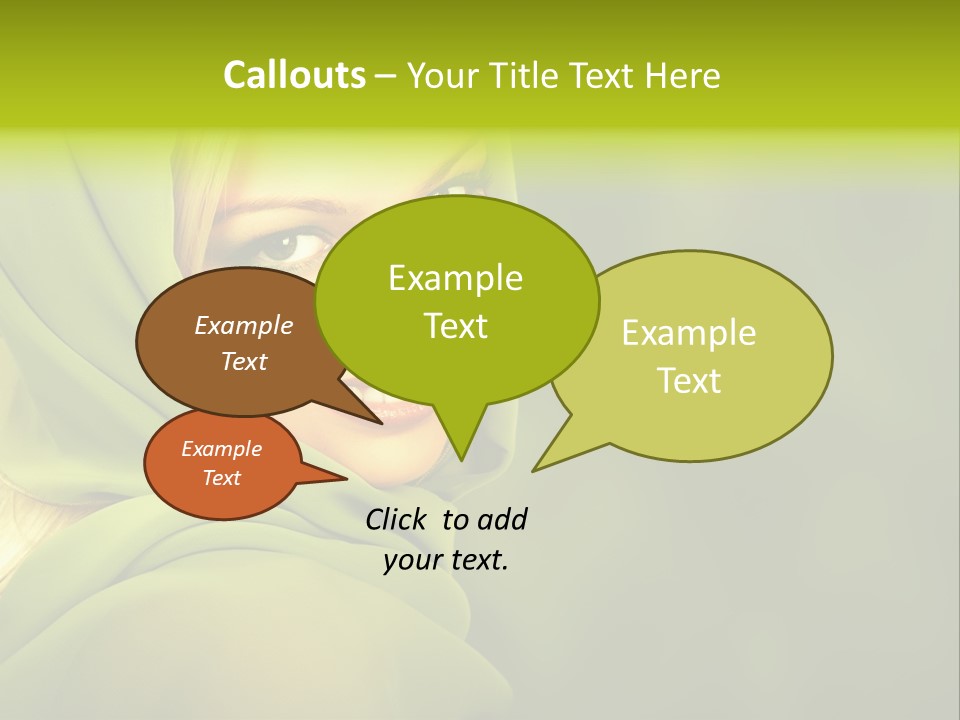 Callouts – Your Title Text Here

Example Text

Example Text

Example Text

Example Text

Click to add your text.